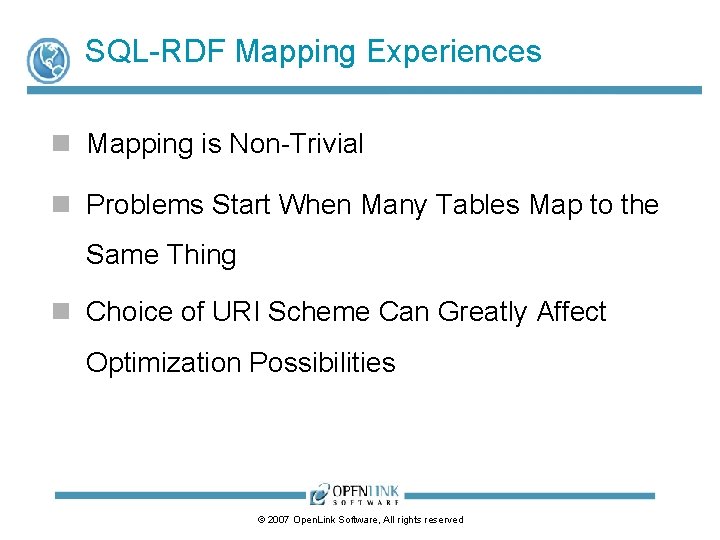 SQL-RDF Mapping Experiences

Mapping is Non-Trivial

Problems Start When Many Tables Map to the Same Thing

Choice of URI Scheme Can Greatly Affect Optimization Possibilities

OPENLINK SOFTWARE

© 2007 OpenLink Software, All rights reserved